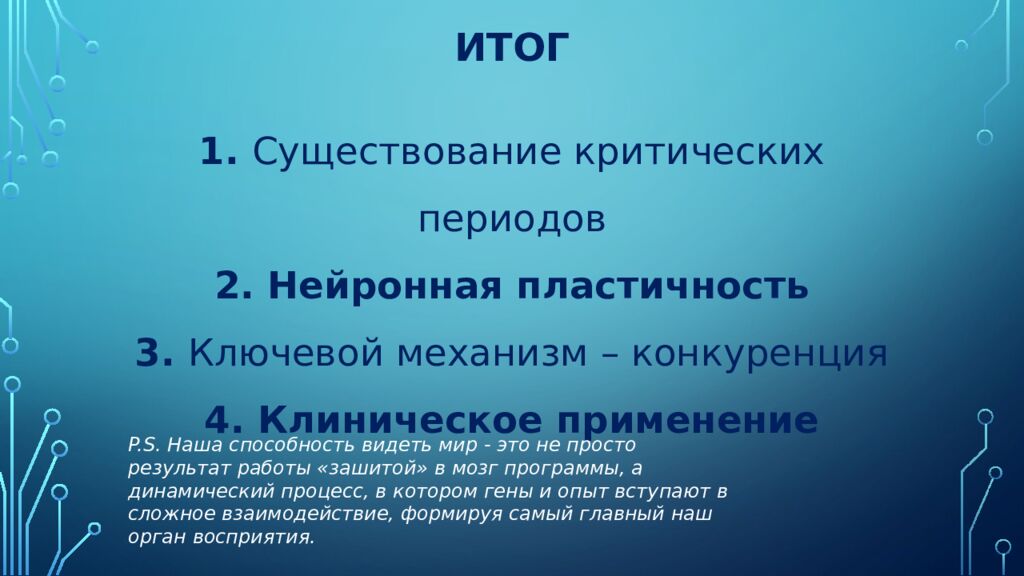 ИТОГ

1. Существование критических периодов

2. Нейронная пластичность

3. Ключевой механизм – конкуренция

4. Клиническое применение

P.S. Наша способность видеть мир - это не просто результат работы «зашитой» в мозг программы, а динамический процесс, в котором гены и опыт вступают в сложное взаимодействие, формируя самый главный наш орган восприятия.